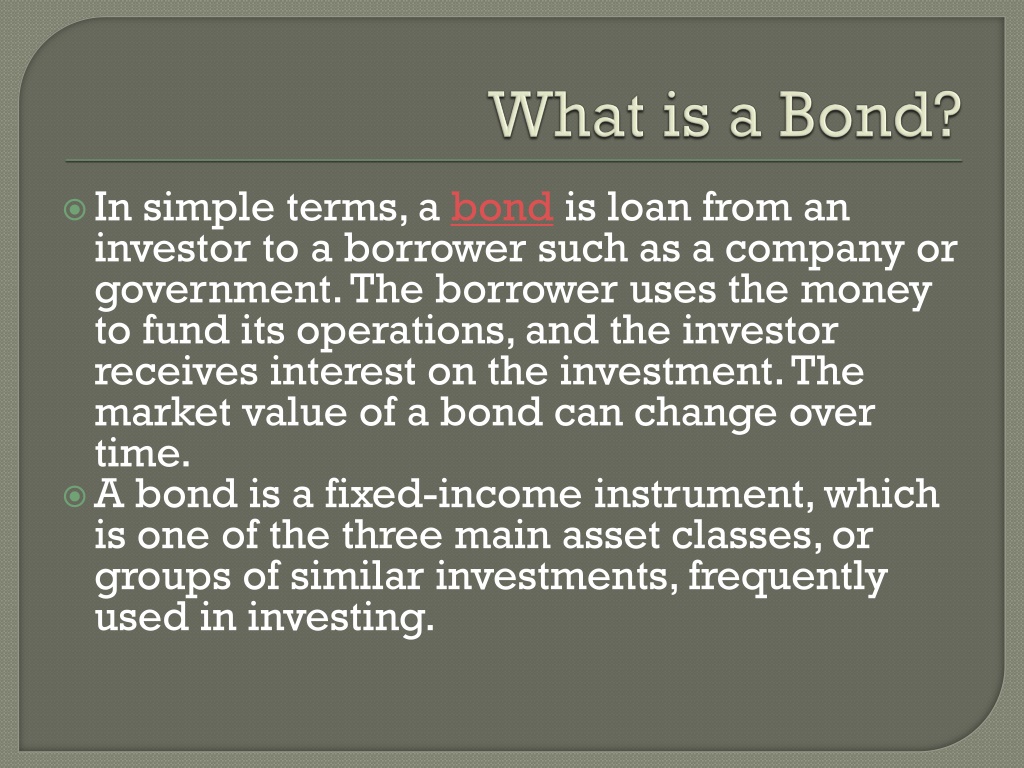 What is a Bond?

In simple terms, a bond is loan from an investor to a borrower such as a company or government. The borrower uses the money to fund its operations, and the investor receives interest on the investment. The market value of a bond can change over time.

A bond is a fixed-income instrument, which is one of the three main asset classes, or groups of similar investments, frequently used in investing.